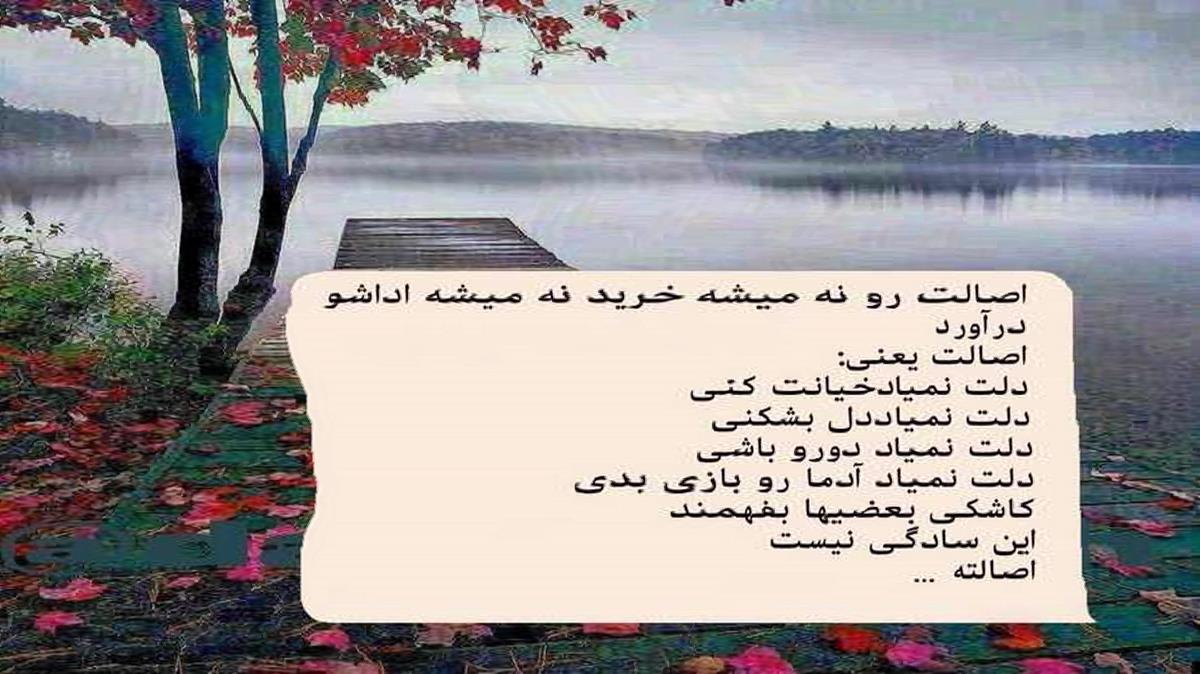 اصالت رو نه میشه خرید نه میشه اداشو درآورد
اصالت یعنی:
دلت نمیادخیانت کنی
دلت نمیاددل بشکنی
دلت نمیاد دورو باشی
دلت نمیاد آدما رو بازی بدی
کاشکی بعضیها بفهمند
این سادگی نیست
اصالته ...